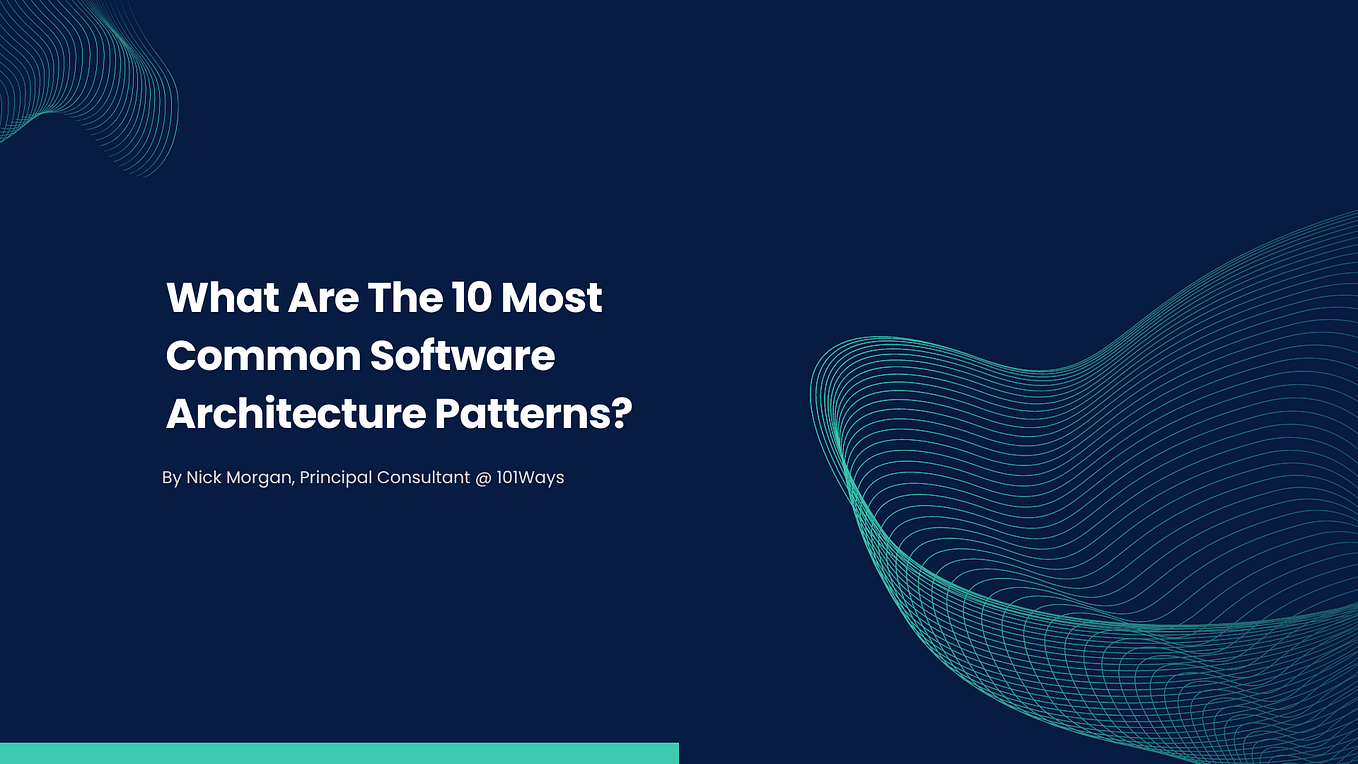 What Are The 10 Most Common Software Architecture Patterns?

By Nick Morgan, Principal Consultant @ 101Ways